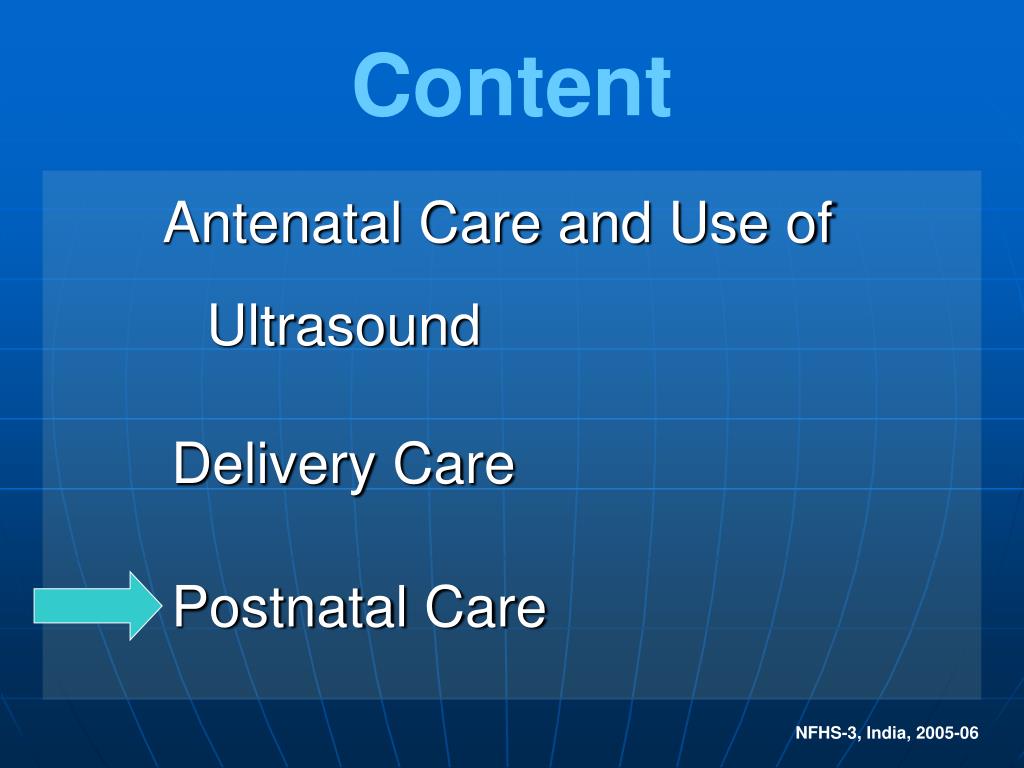 Content

Antenatal Care and Use of Ultrasound

Delivery Care

Postnatal Care

NFHS-3, India, 2005-06